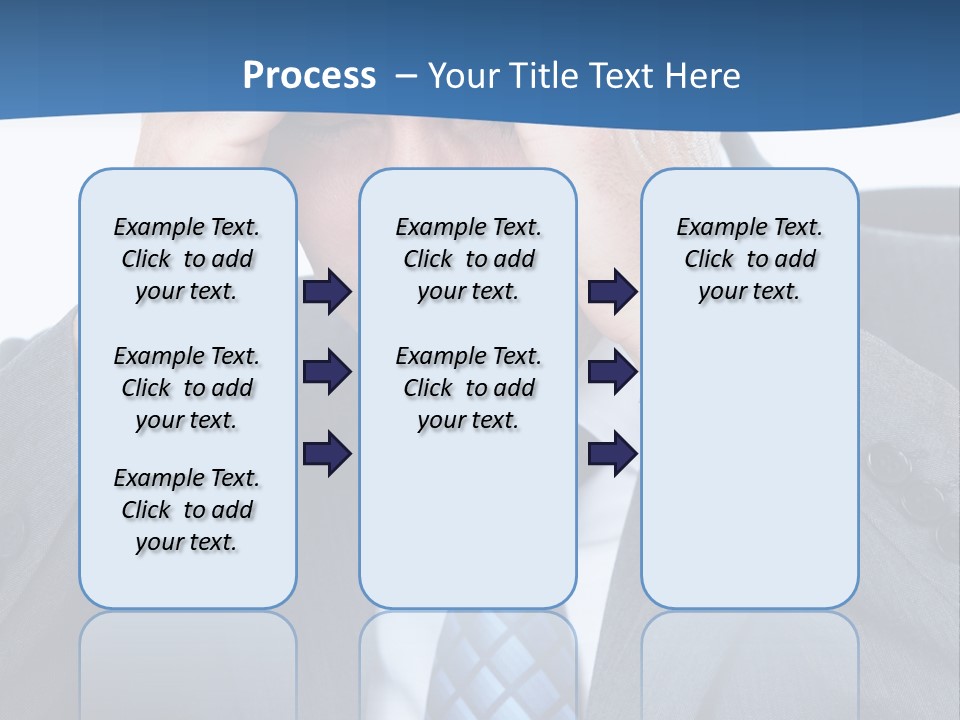 Process – Your Title Text Here

Example Text. Click to add your text.

Example Text. Click to add your text.

Example Text. Click to add your text.

Example Text. Click to add your text.

Example Text. Click to add your text.

Example Text. Click to add your text.